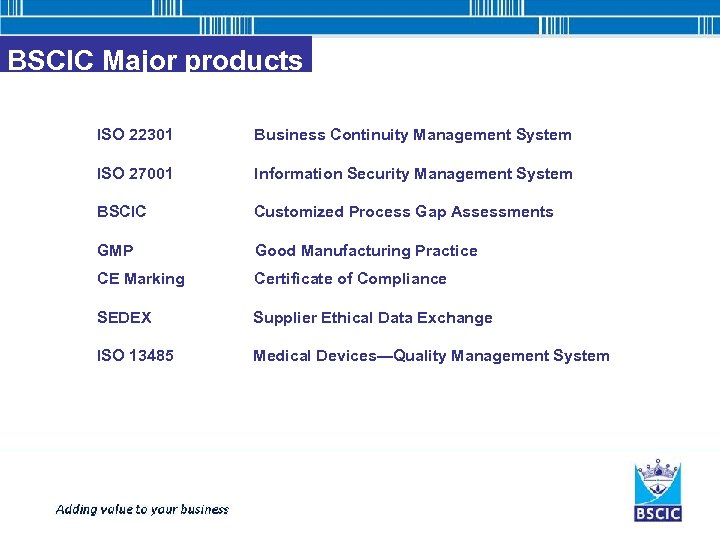 BSCIC Major products

ISO 22301 Business Continuity Management System

ISO 27001 Information Security Management System

BSCIC Customized Process Gap Assessments

GMP Good Manufacturing Practice

CE Marking Certificate of Compliance

SEDEX Supplier Ethical Data Exchange

ISO 13485 Medical Devices—Quality Management System

Adding value to your business

BSCIC